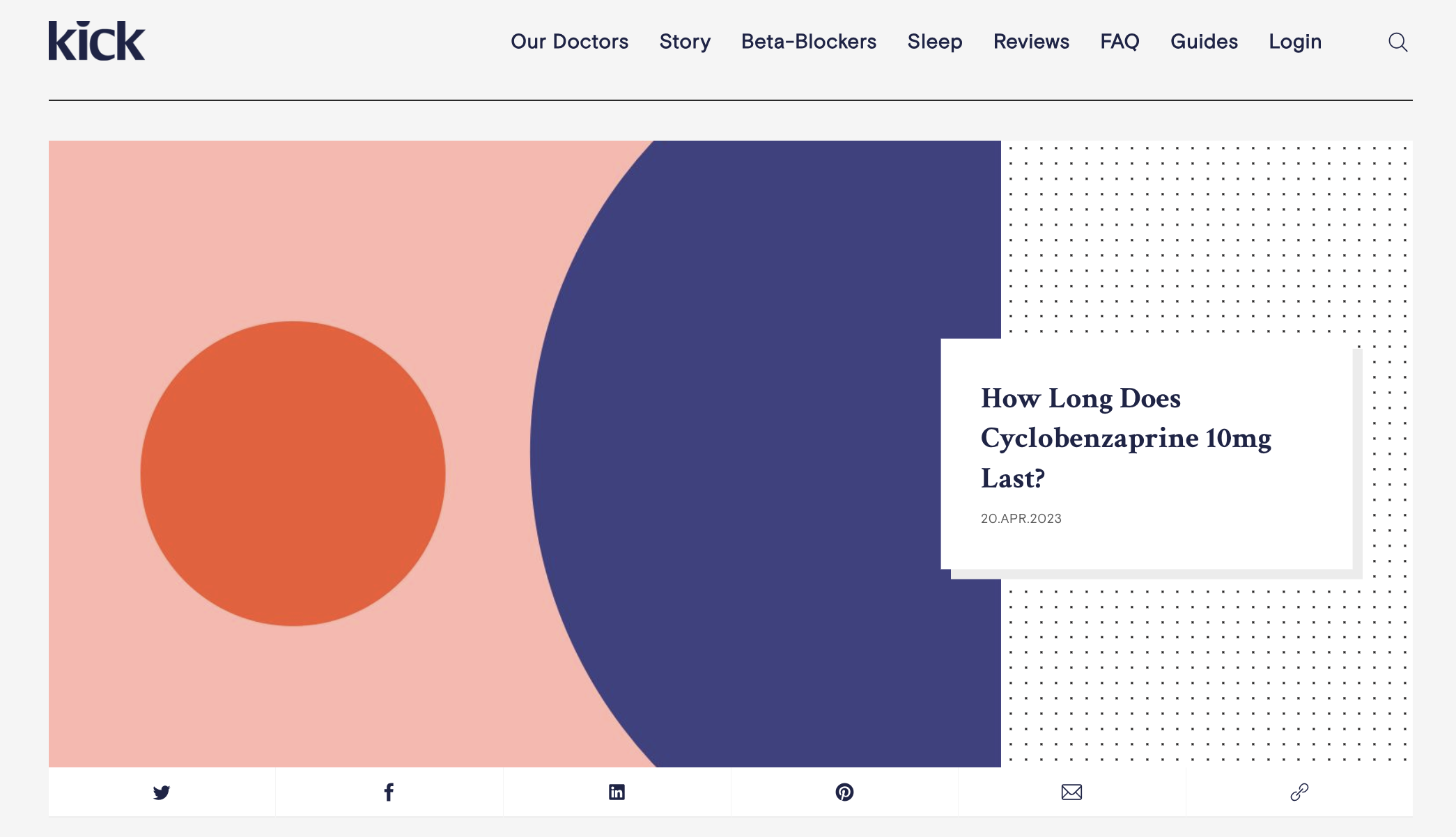 kick

Our Doctors Story Beta-Blockers Sleep Reviews FAQ Guides Login

How Long Does Cyclobenzaprine 10mg Last?

20.APR.2023